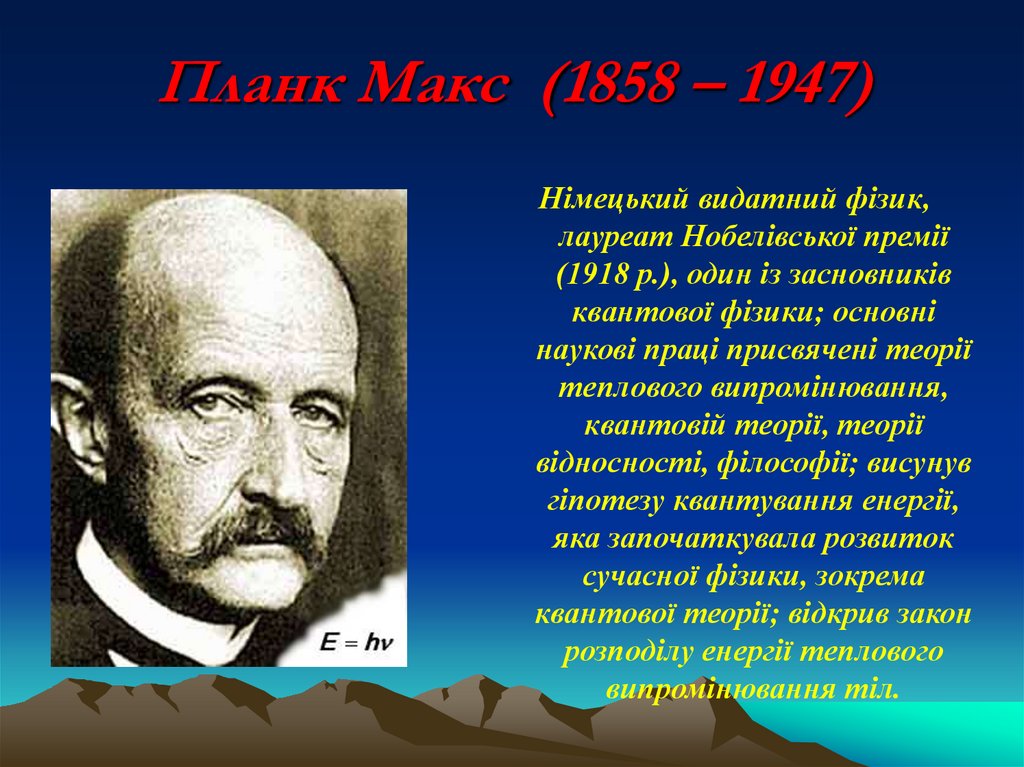 Планк Макс (1858 – 1947)

$E = h\nu$

Німецький видатний фізик, лауреат Нобелівської премії (1918 р.), один із засновників квантової фізики; основні наукові праці присвячені теорії теплового випромінювання, квантовій теорії, теорії відносності, філософії; висунув гіпотезу квантування енергії, яка започаткувала розвиток сучасної фізики, зокрема квантової теорії; відкрив закон розподілу енергії теплового випромінювання тіл.